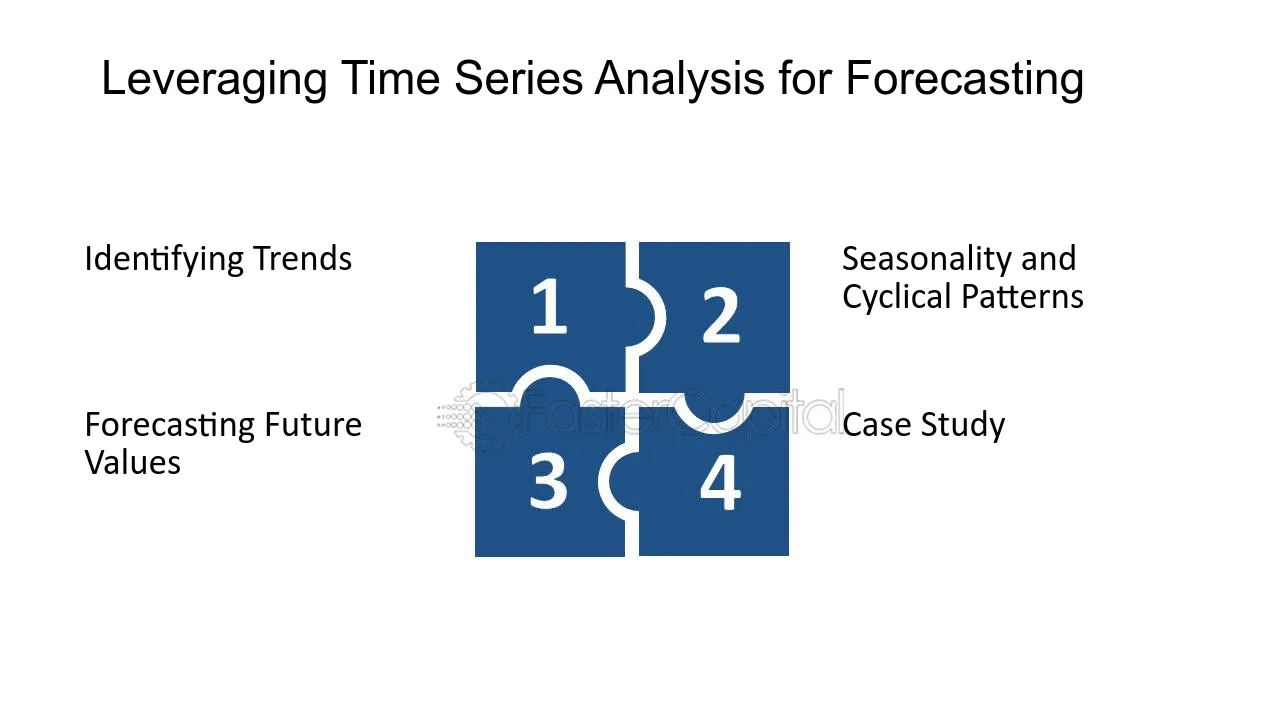 Leveraging Time Series Analysis for Forecasting

Identifying Trends

1

2

Seasonality and Cyclical Patterns

Forecasting Future Values

3

4

Case Study

fasterCapital